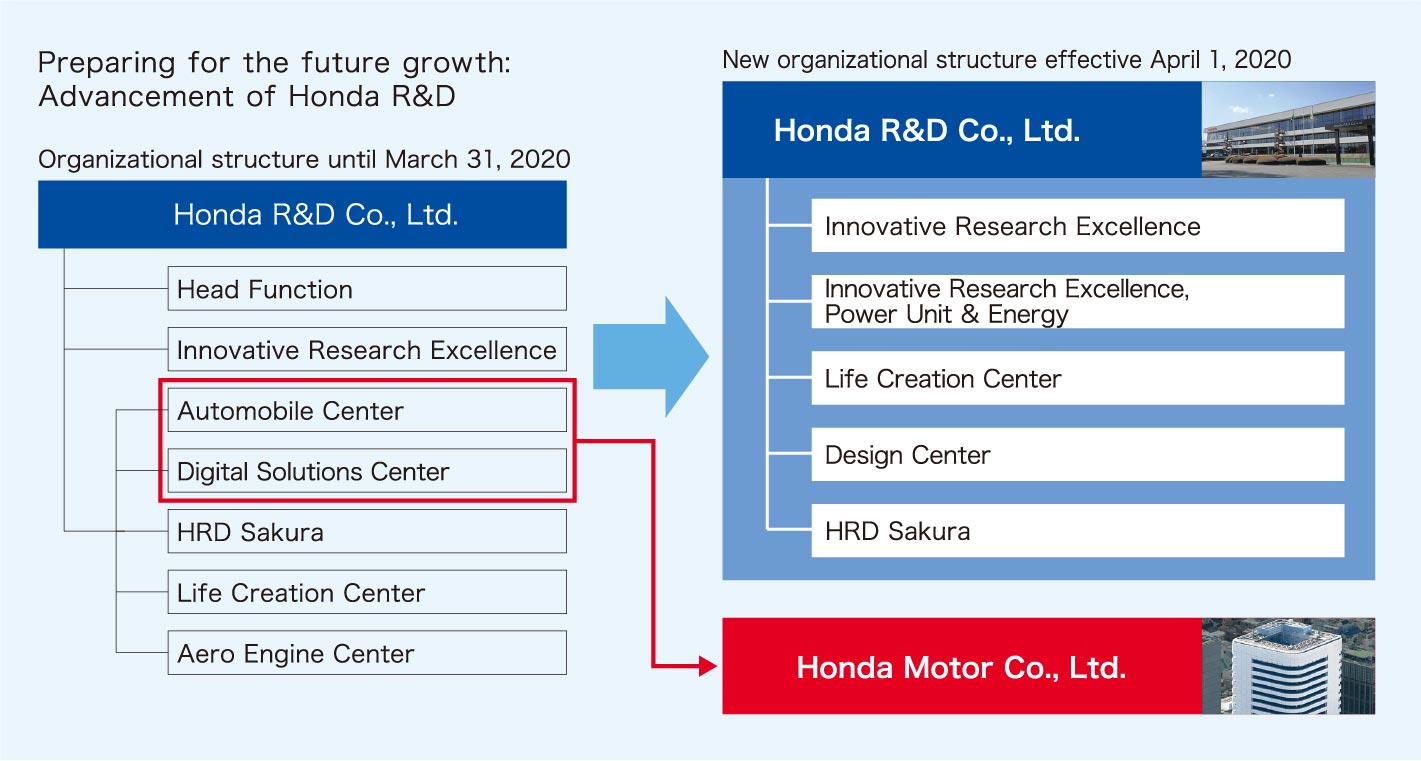 Preparing for the future growth:
Advancement of Honda R&D

Organizational structure until March 31, 2020

Honda R&D Co., Ltd.

Head Function

Innovative Research Excellence

Automobile Center

Digital Solutions Center

HRD Sakura

Life Creation Center

Aero Engine Center

New organizational structure effective April 1, 2020

Honda R&D Co., Ltd.

Innovative Research Excellence

Innovative Research Excellence, Power Unit & Energy

Life Creation Center

Design Center

HRD Sakura

Honda Motor Co., Ltd.